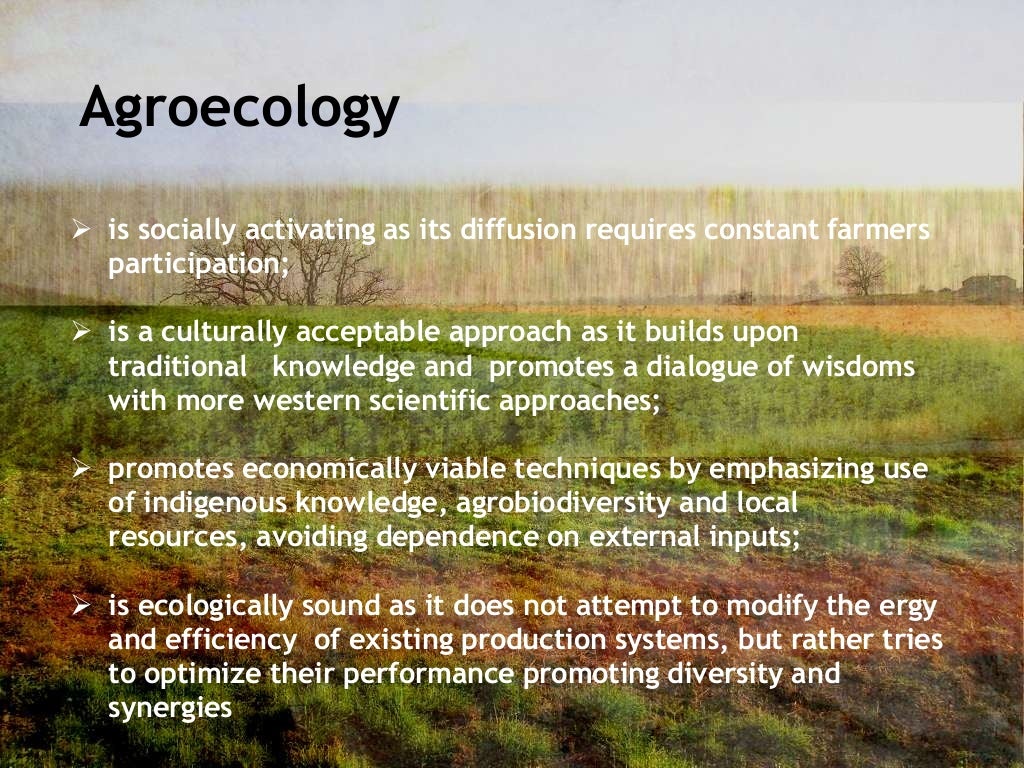 Agroecology

➢ is socially activating as its diffusion requires constant farmers participation;

➢ is a culturally acceptable approach as it builds upon traditional knowledge and promotes a dialogue of wisdoms with more western scientific approaches;

➢ promotes economically viable techniques by emphasizing use of indigenous knowledge, agrobiodiversity and local resources, avoiding dependence on external inputs;

➢ is ecologically sound as it does not attempt to modify the ergy and efficiency of existing production systems, but rather tries to optimize their performance promoting diversity and synergies